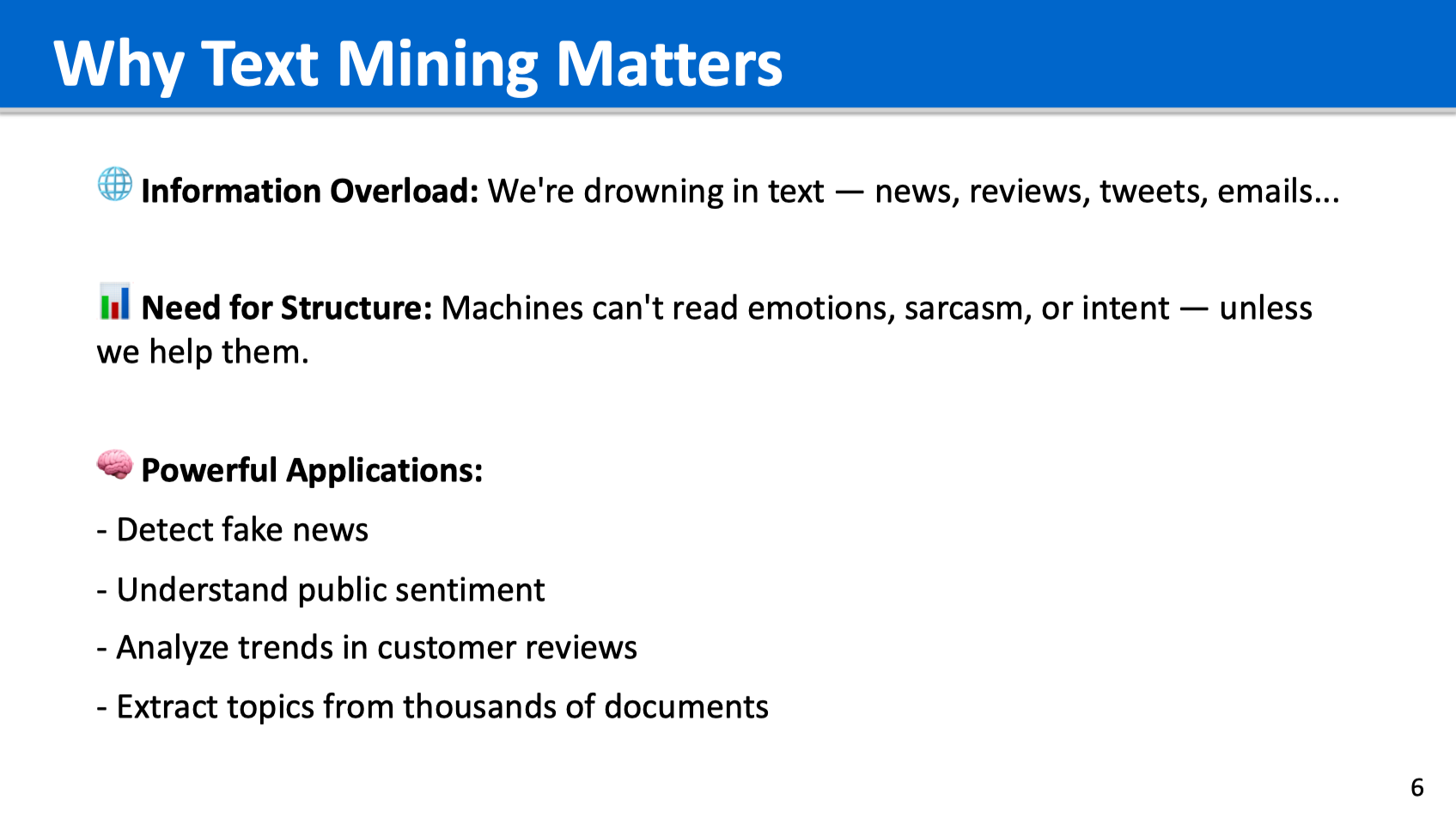 Why Text Mining Matters

🌐 Information Overload: We're drowning in text — news, reviews, tweets, emails...

📊 Need for Structure: Machines can't read emotions, sarcasm, or intent — unless we help them.

🧠 Powerful Applications:

- Detect fake news

- Understand public sentiment

- Analyze trends in customer reviews

- Extract topics from thousands of documents

6